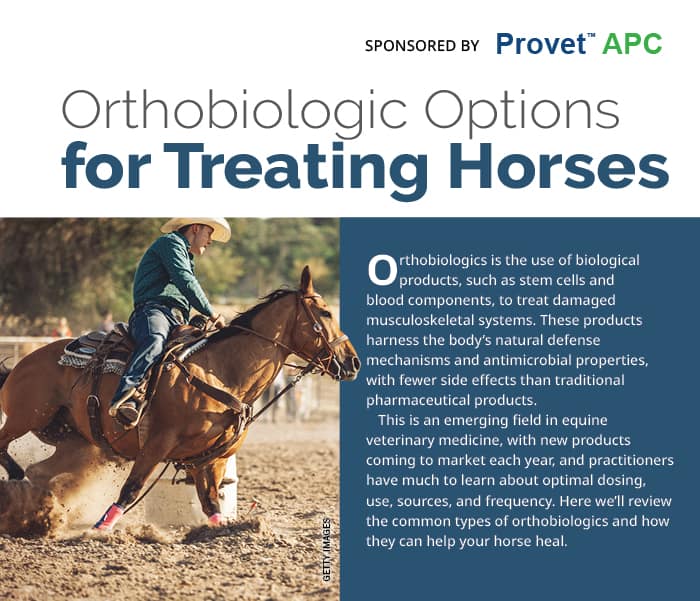 SPONSORED BY Provet™ APC

Orthobiologic Options for Treating Horses

GETTY IMAGES

Orthobiologics is the use of biological products, such as stem cells and blood components, to treat damaged musculoskeletal systems. These products harness the body's natural defense mechanisms and antimicrobial properties, with fewer side effects than traditional pharmaceutical products.

This is an emerging field in equine veterinary medicine, with new products coming to market each year, and practitioners have much to learn about optimal dosing, use, sources, and frequency. Here we'll review the common types of orthobiologics and how they can help your horse heal.